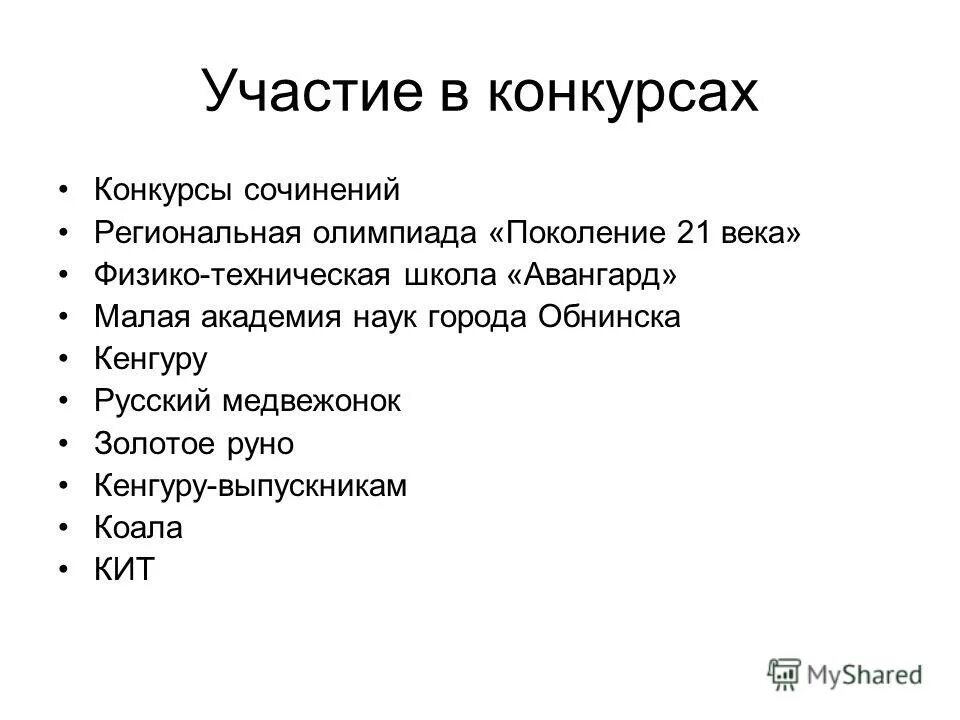 Участие в конкурсах

• Конкурсы сочинений
• Региональная олимпиада «Поколение 21 века»
• Физико-техническая школа «Авангард»
• Малая академия наук города Обнинска
• Кенгуру
• Русский медвежонок
• Золотое руно
• Кенгуру-выпускникам
• Коала
• КИТ

MyShared